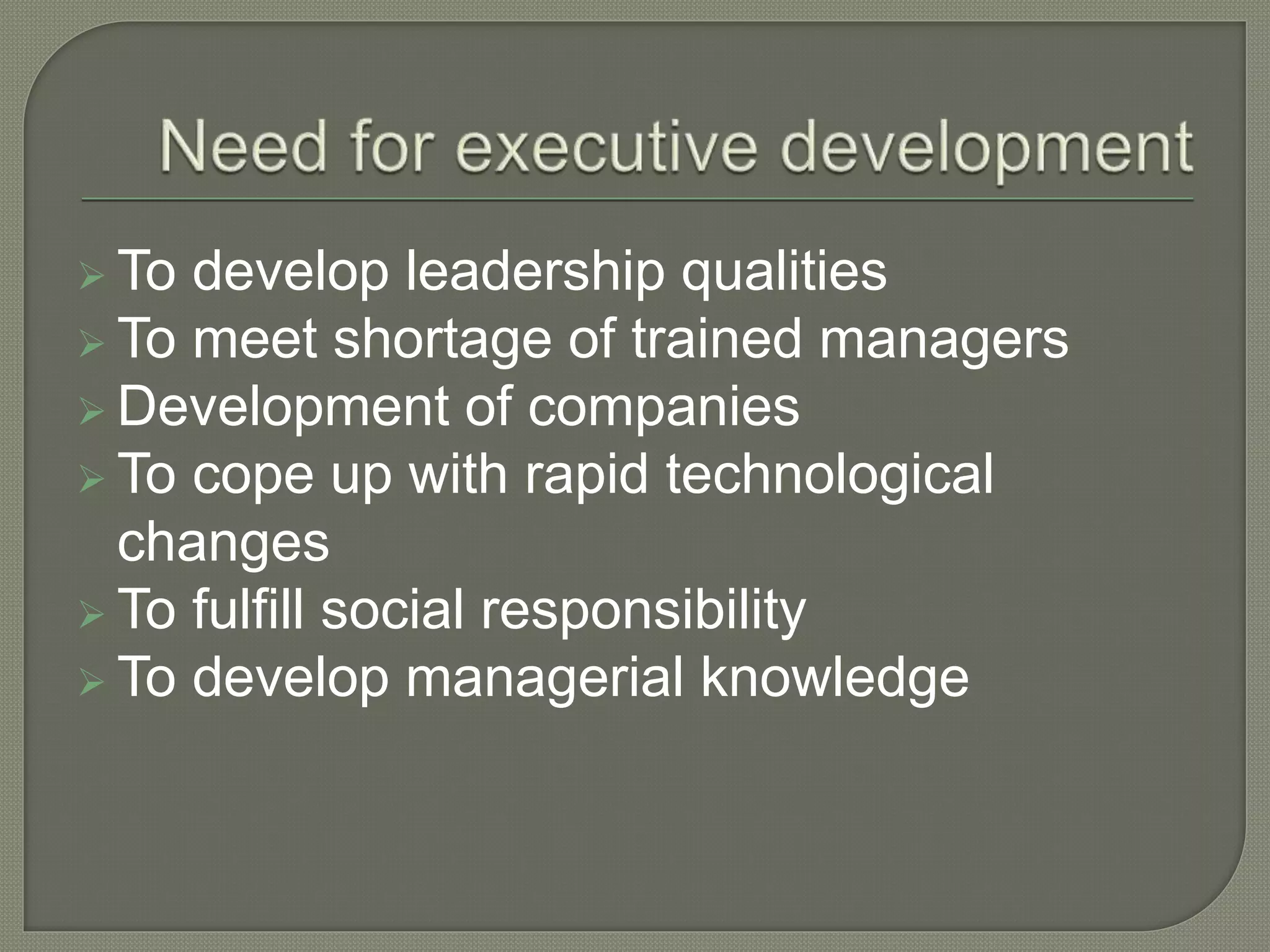 Need for executive development

➢ To develop leadership qualities
➢ To meet shortage of trained managers
➢ Development of companies
➢ To cope up with rapid technological changes
➢ To fulfill social responsibility
➢ To develop managerial knowledge